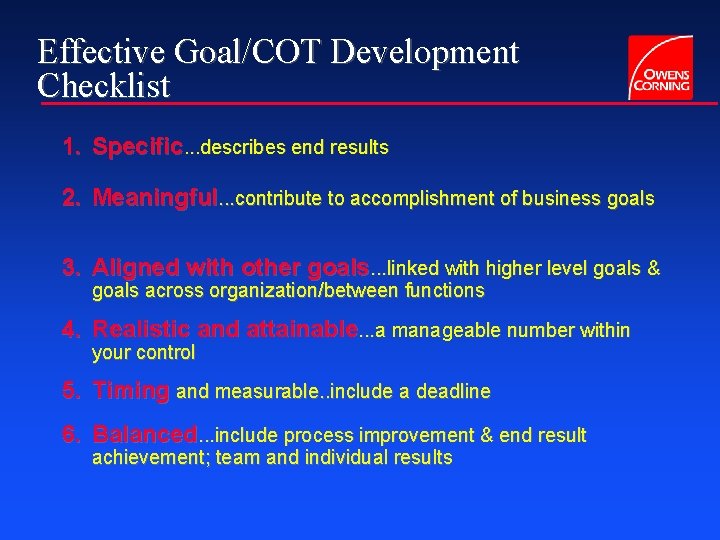 Effective Goal/COT Development Checklist

OWENS CORNING

1. Specific...describes end results

2. Meaningful...contribute to accomplishment of business goals

3. Aligned with other goals...linked with higher level goals & goals across organization/between functions

4. Realistic and attainable...a manageable number within your control

5. Timing and measurable..include a deadline

6. Balanced...include process improvement & end result achievement; team and individual results